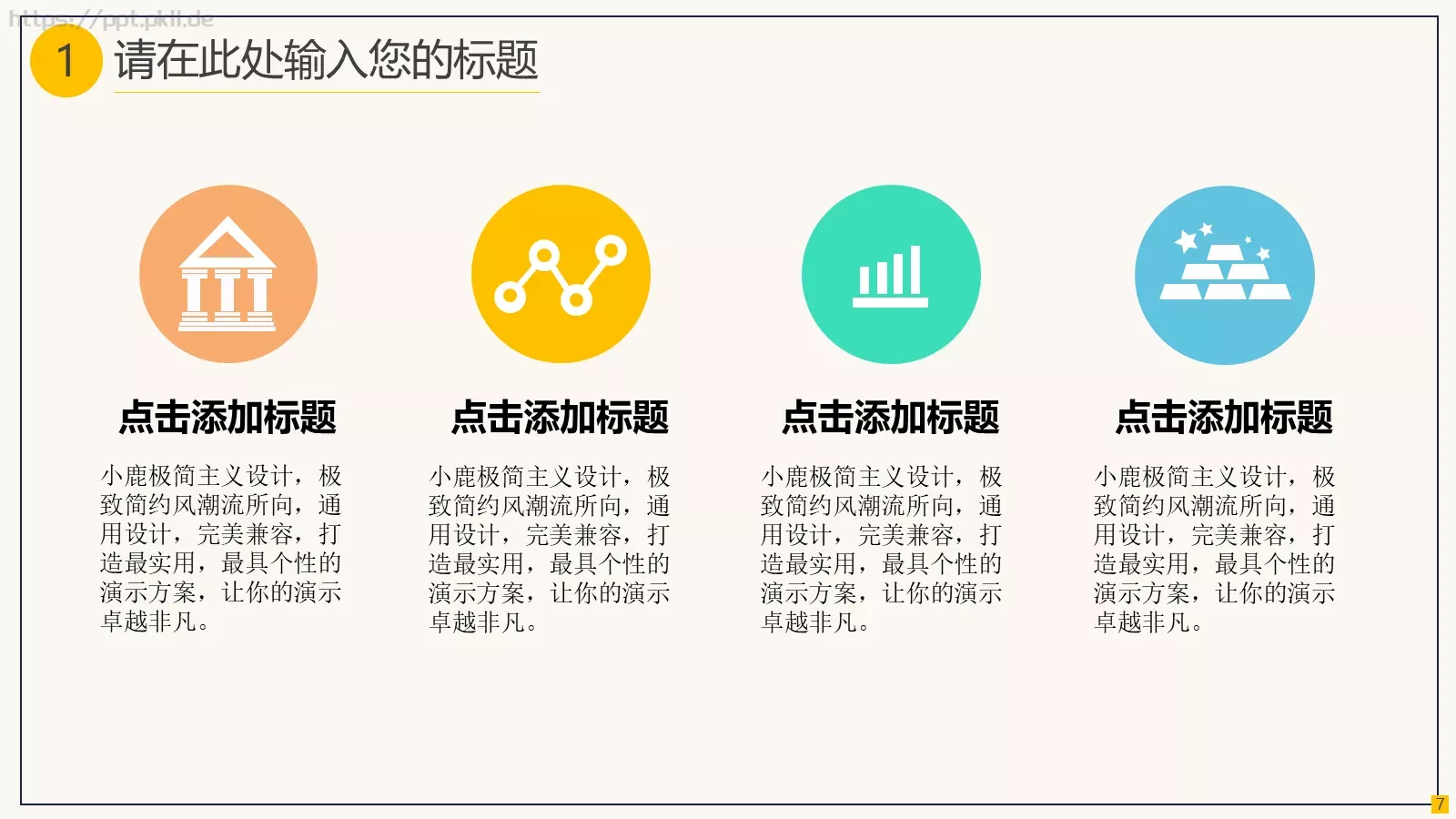 https://ppt.pkll.de

1 请在此处输入您的标题

点击添加标题

小鹿极简主义设计，极致简约风潮流所向，通用设计，完美兼容，打造最实用，最具个性的演示方案，让你的演示卓越非凡。

点击添加标题

小鹿极简主义设计，极致简约风潮流所向，通用设计，完美兼容，打造最实用，最具个性的演示方案，让你的演示卓越非凡。

点击添加标题

小鹿极简主义设计，极致简约风潮流所向，通用设计，完美兼容，打造最实用，最具个性的演示方案，让你的演示卓越非凡。

点击添加标题

小鹿极简主义设计，极致简约风潮流所向，通用设计，完美兼容，打造最实用，最具个性的演示方案，让你的演示卓越非凡。

7